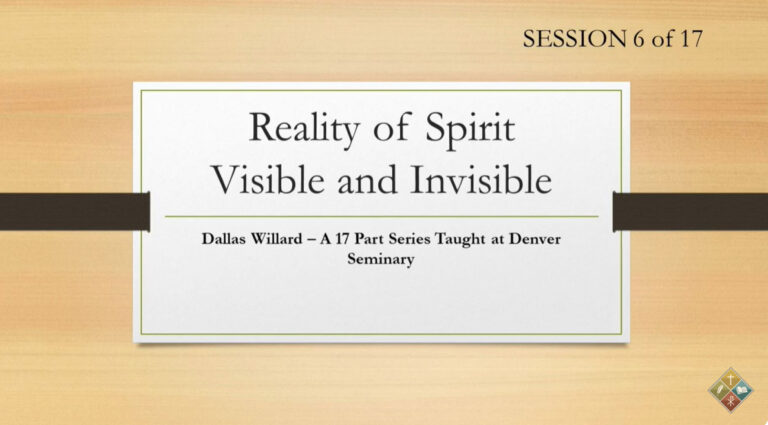 SESSION 6 of 17

Reality of Spirit
Visible and Invisible

Dallas Willard – A 17 Part Series Taught at Denver Seminary